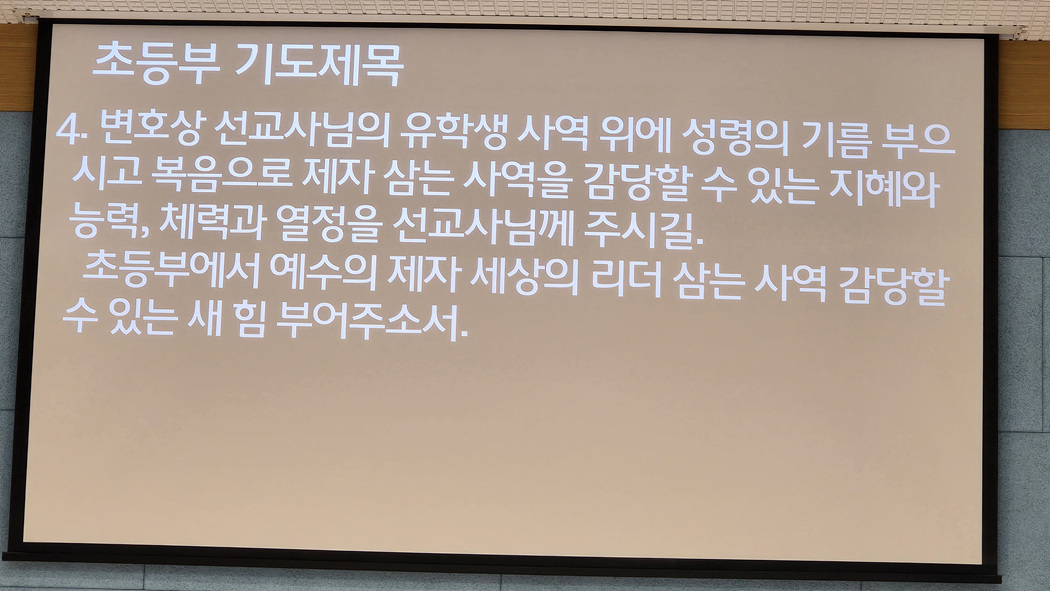 초등부 기도제목

4. 변호상 선교사님의 유학생 사역 위에 성령의 기름 부으시고 복음으로 제자 삼는 사역을 감당할 수 있는 지혜와 능력, 체력과 열정을 선교사님께 주시길.

초등부에서 예수의 제자 세상의 리더 삼는 사역 감당할 수 있는 새 힘 부어주소서.